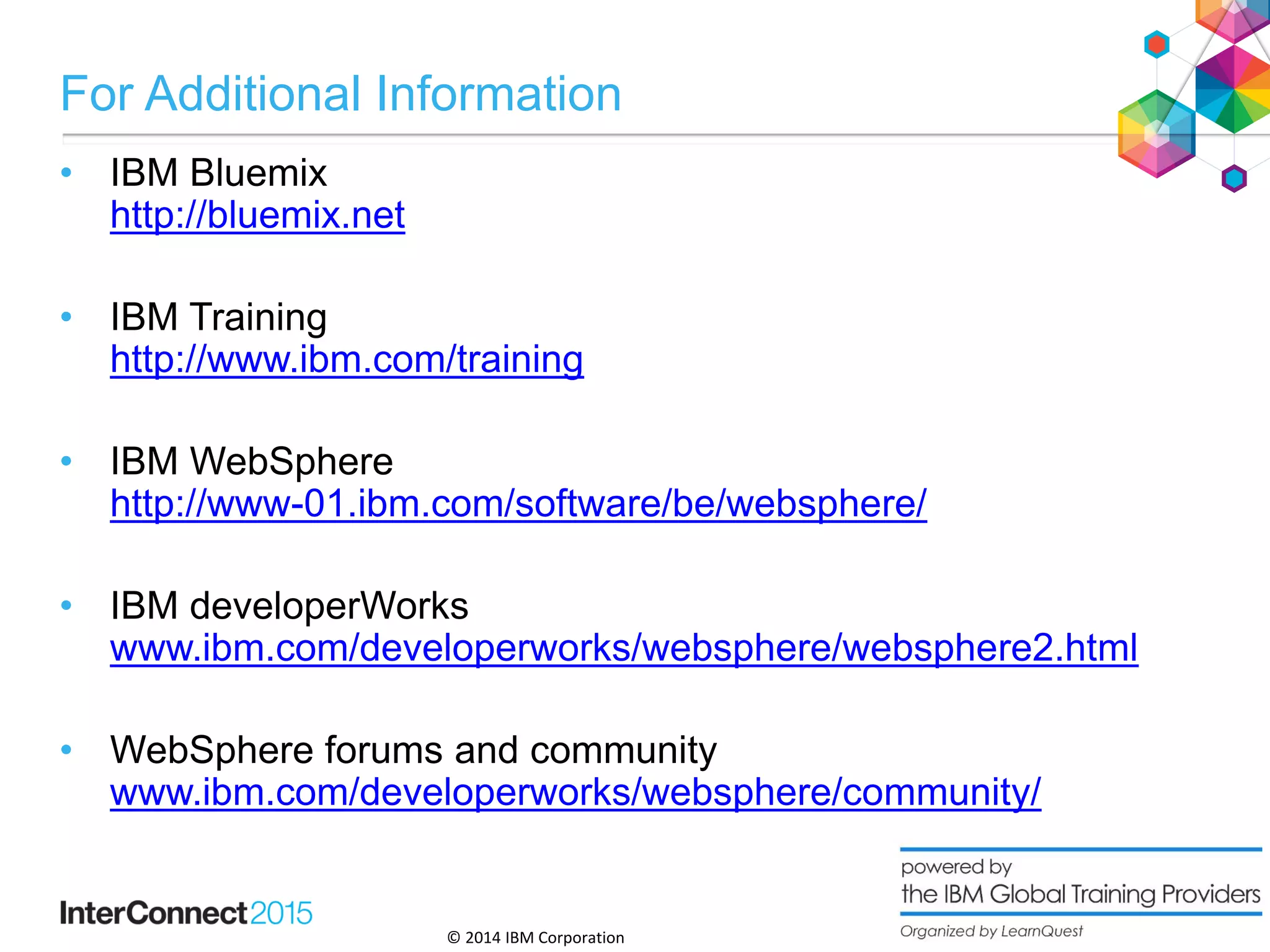 For Additional Information

• IBM Bluemix
http://bluemix.net

• IBM Training
http://www.ibm.com/training

• IBM WebSphere
http://www-01.ibm.com/software/be/websphere/

• IBM developerWorks
www.ibm.com/developerworks/websphere/websphere2.html

• WebSphere forums and community
www.ibm.com/developerworks/websphere/community/

InterConnect2015

© 2014 IBM Corporation

powered by
the IBM Global Training Providers
Organized by LearnQuest